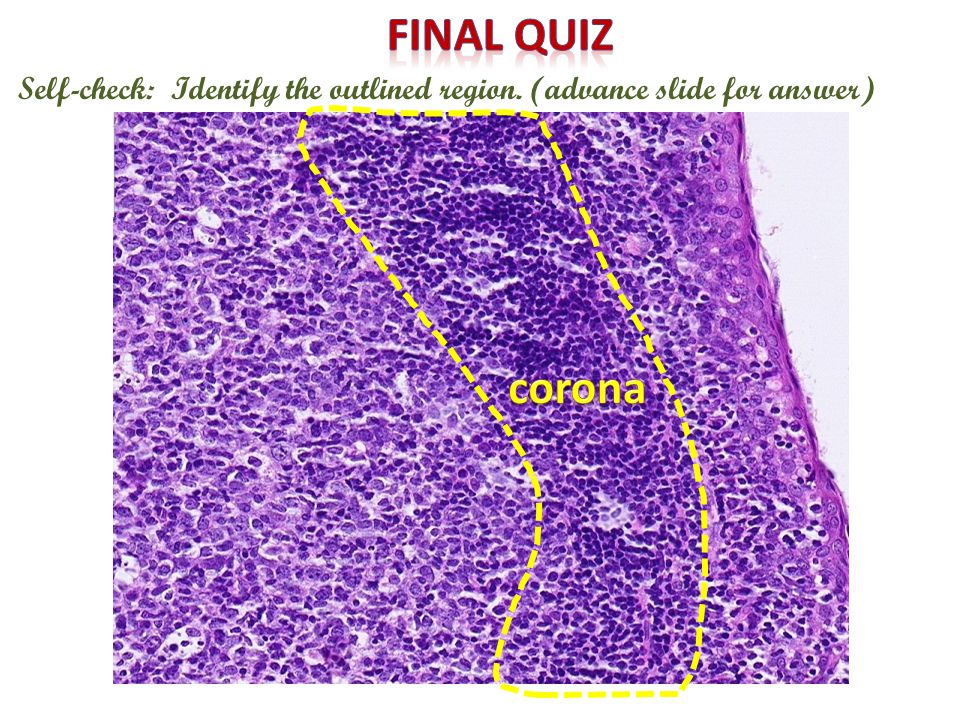 FINAL QUIZ

Self-check: Identify the outlined region. (advance slide for answer)

corona